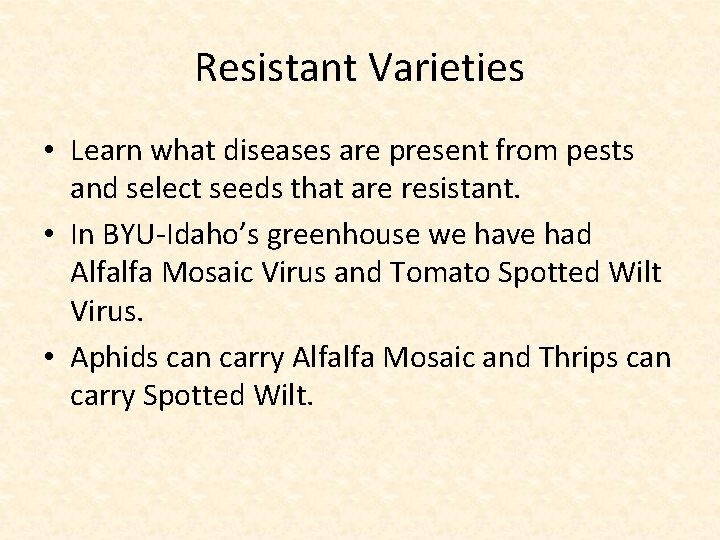 Resistant Varieties

• Learn what diseases are present from pests and select seeds that are resistant.
• In BYU-Idaho's greenhouse we have had Alfalfa Mosaic Virus and Tomato Spotted Wilt Virus.
• Aphids can carry Alfalfa Mosaic and Thrips can carry Spotted Wilt.